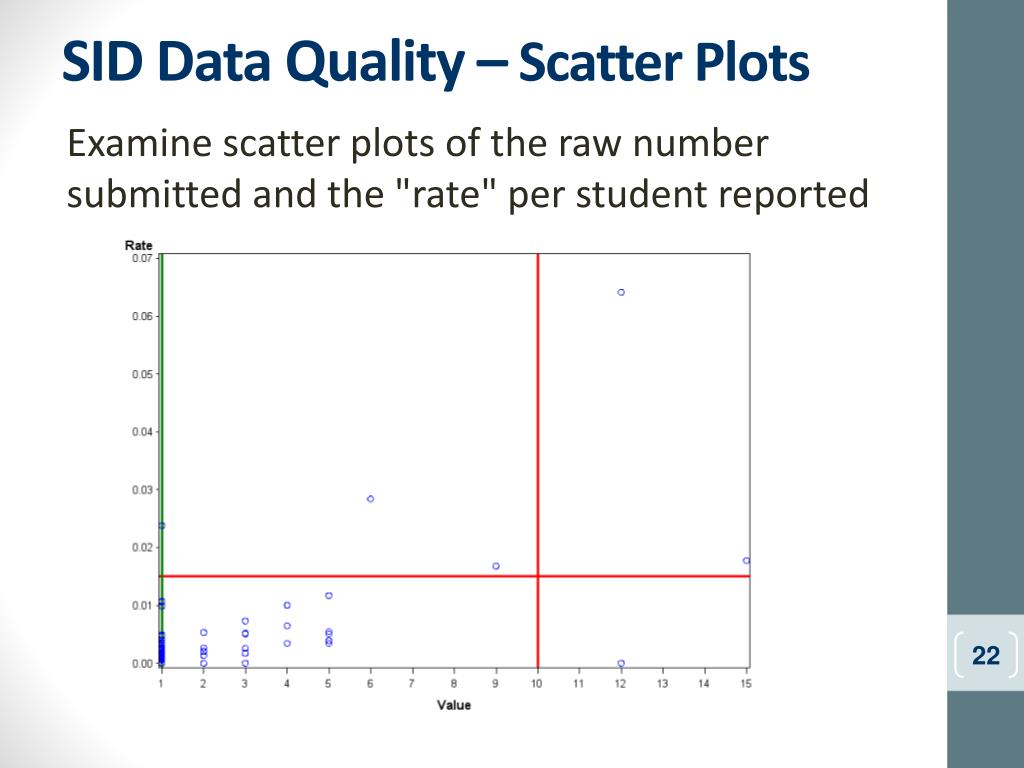 SID Data Quality – Scatter Plots

Examine scatter plots of the raw number submitted and the "rate" per student reported

Rate

0.07

0.06

0.05

0.04

0.03

0.02

0.01

0.00

1 2 3 4 5 6 7 8 9 10 11 12 13 14 15

Value

22